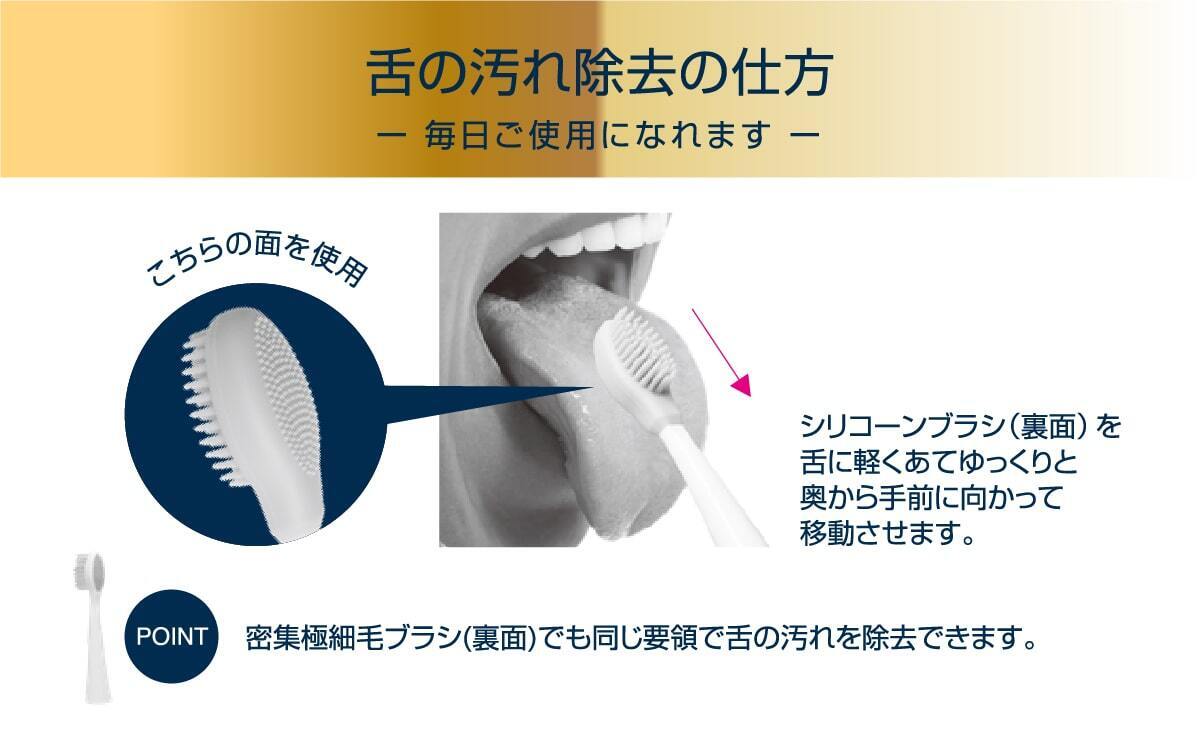 舌の汚れ除去の仕方

ー 毎日ご使用になれます ー

こちらの面を使用

シリコーンブラシ（裏面）を舌に軽くあてゆっくりと奥から手前に向かって移動させます。

POINT

密集極細毛ブラシ(裏面)でも同じ要領で舌の汚れを除去できます。